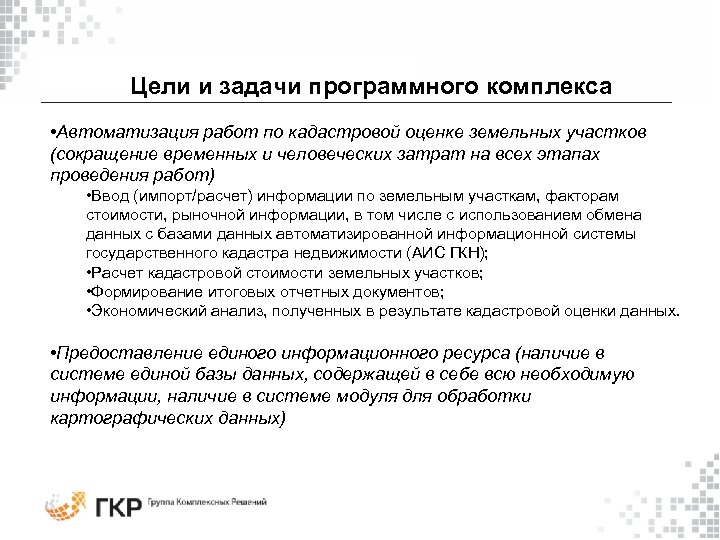 Цели и задачи программного комплекса

•Автоматизация работ по кадастровой оценке земельных участков (сокращение временных и человеческих затрат на всех этапах проведения работ)

•Ввод (импорт/расчет) информации по земельным участкам, факторам стоимости, рыночной информации, в том числе с использованием обмена данных с базами данных автоматизированной информационной системы государственного кадастра недвижимости (АИС ГКН);
•Расчет кадастровой стоимости земельных участков;
•Формирование итоговых отчетных документов;
•Экономический анализ, полученных в результате кадастровой оценки данных.

•Предоставление единого информационного ресурса (наличие в системе единой базы данных, содержащей в себе всю необходимую информации, наличие в системе модуля для обработки картографических данных)

ГКР Группа Комплексных Решений